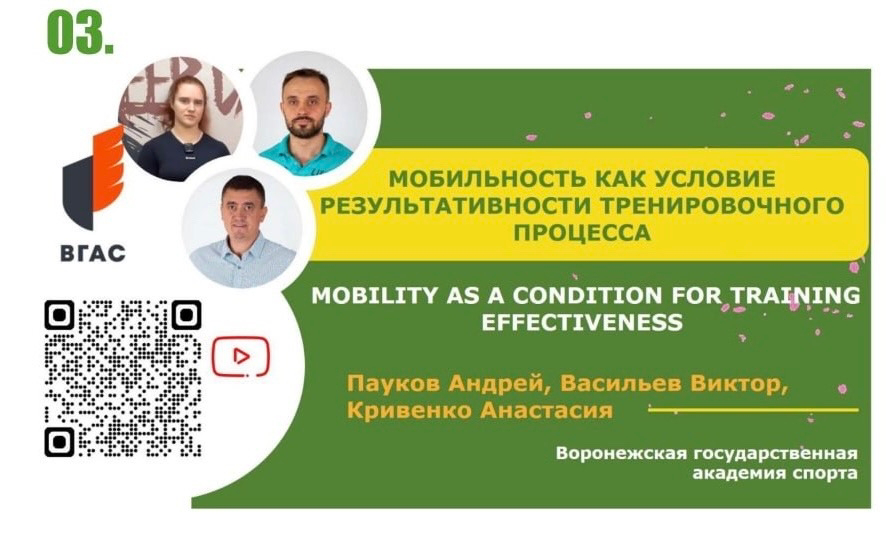 03.

ВГАС

МОБИЛЬНОСТЬ КАК УСЛОВИЕ РЕЗУЛЬТАТИВНОСТИ ТРЕНИРОВОЧНОГО ПРОЦЕССА

MOBILITY AS A CONDITION FOR TRAINING EFFECTIVENESS

Пауков Андрей, Васильев Виктор, Кривенко Анастасия

Воронежская государственная академия спорта